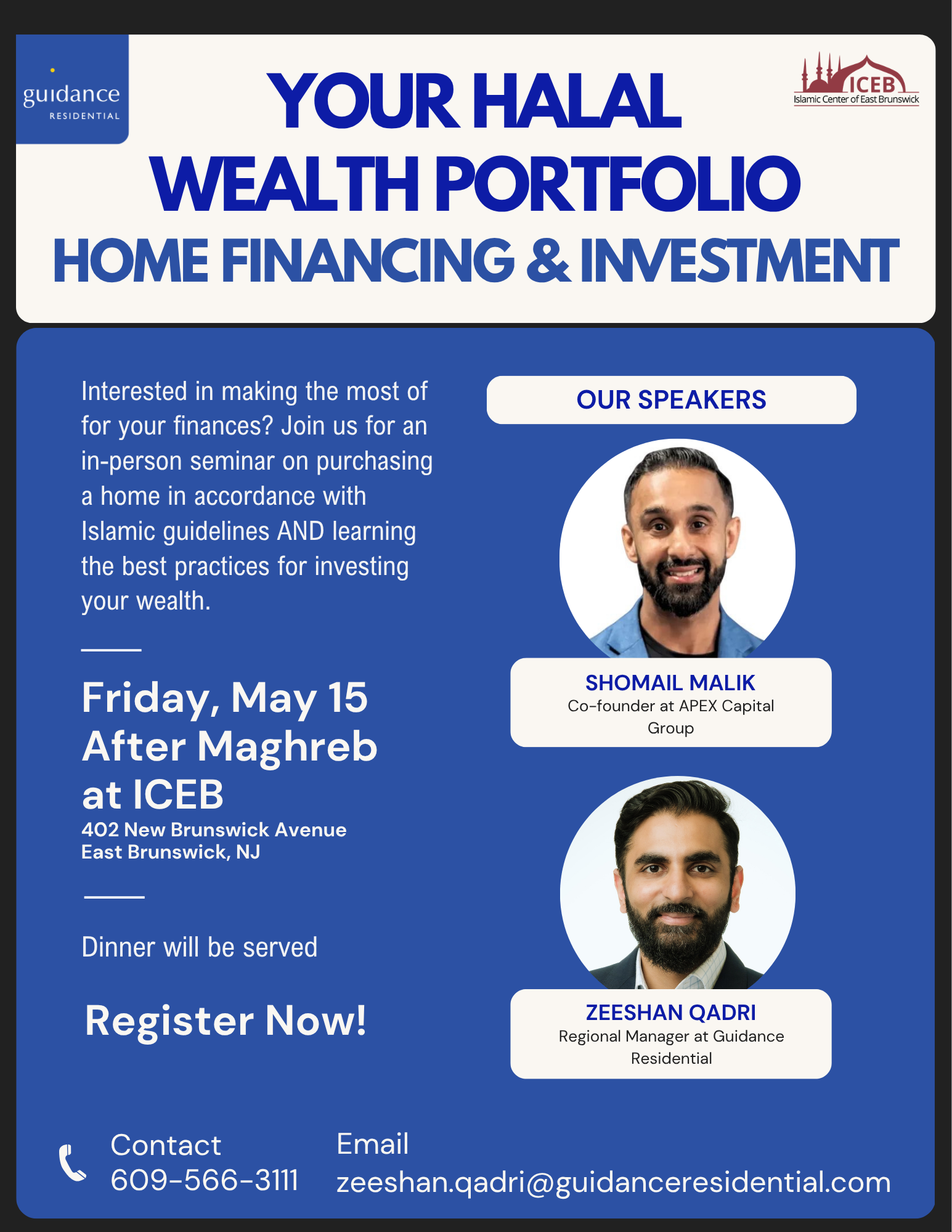 guidance
RESIDENTIAL

YOUR HALAL
WEALTH PORTFOLIO
HOME FINANCING & INVESTMENT

ICEB
Islamic Center of East Brunswick

Interested in making the most of for your finances? Join us for an in-person seminar on purchasing a home in accordance with Islamic guidelines AND learning the best practices for investing your wealth.

Friday, May 15
After Maghreb
at ICEB
402 New Brunswick Avenue
East Brunswick, NJ

Dinner will be served

Register Now!

OUR SPEAKERS

SHOMAIL MALIK
Co-founder at APEX Capital Group

ZEESHAN QADRI
Regional Manager at Guidance Residential

Contact
609-566-3111

Email
zeeshan.qadri@guidanceresidential.com